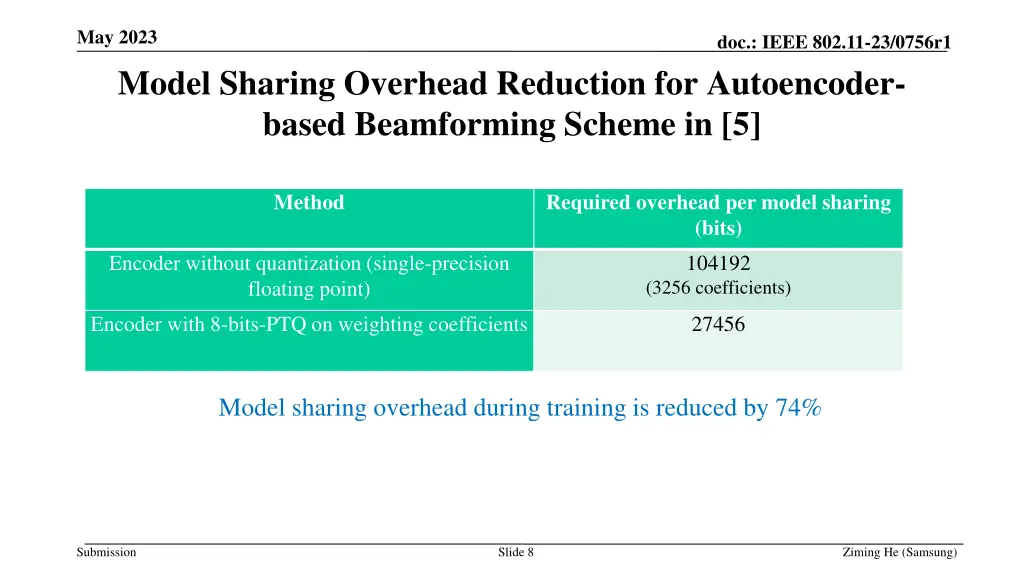 May 2023

doc.: IEEE 802.11-23/0756r1

Model Sharing Overhead Reduction for Autoencoder-based Beamforming Scheme in [5]

| Method | Required overhead per model sharing (bits) |
|---|---|
| Encoder without quantization (single-precision floating point) | 104192 (3256 coefficients) |
| Encoder with 8-bits-PTQ on weighting coefficients | 27456 |

Model sharing overhead during training is reduced by 74%

Submission

Slide 8

Ziming He (Samsung)